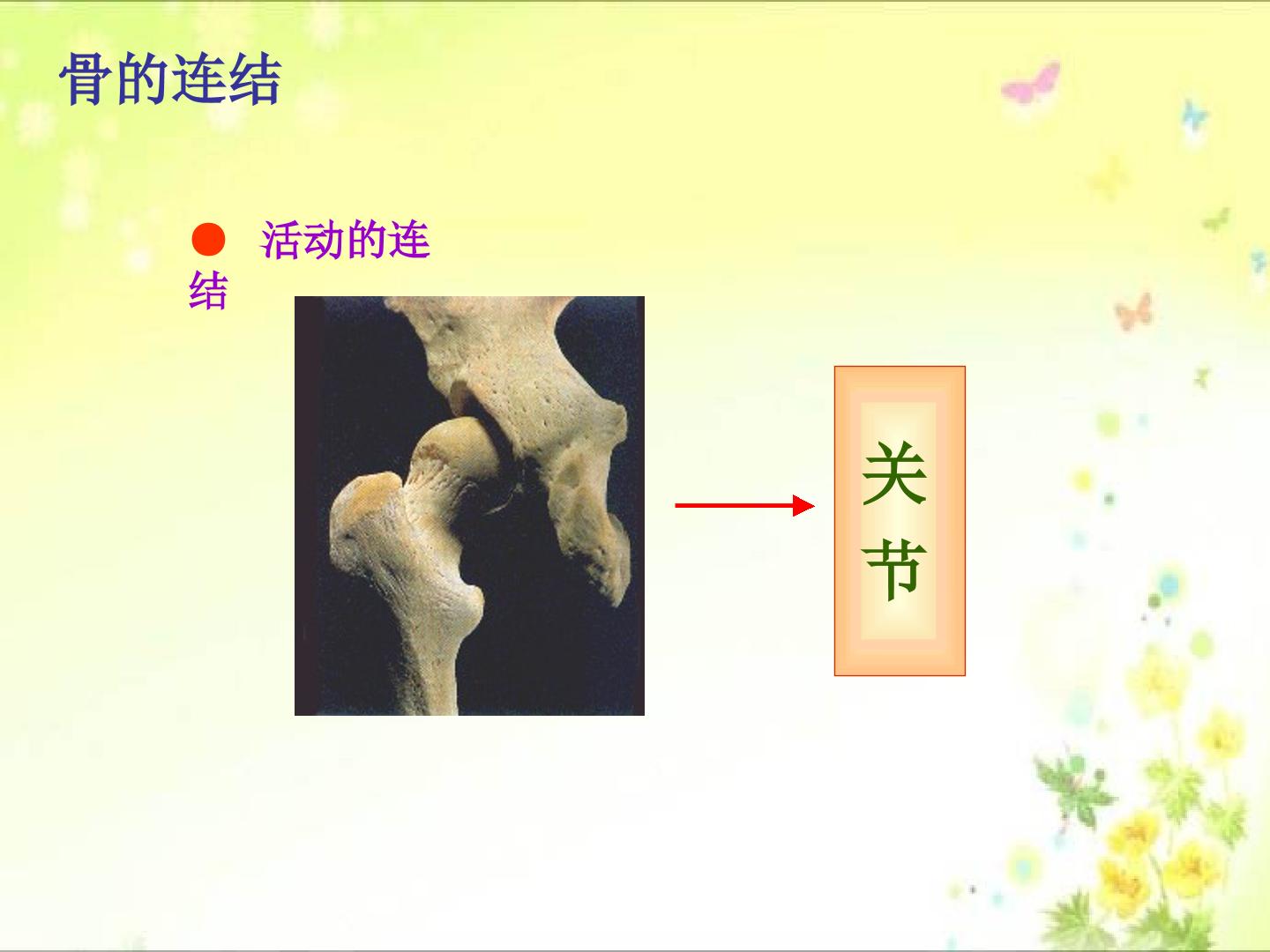 骨的连结

● 活动的连结

关节